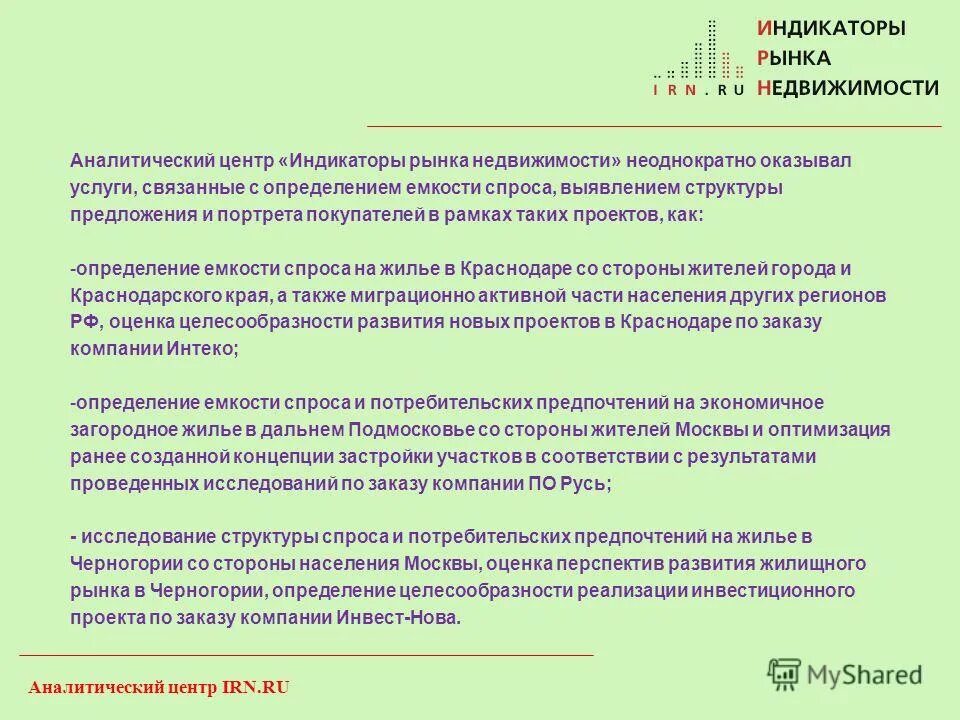 IRN.RU ИНДИКАТОРЫ РЫНКА НЕДВИЖИМОСТИ

Аналитический центр «Индикаторы рынка недвижимости» неоднократно оказывал услуги, связанные с определением емкости спроса, выявлением структуры предложения и портрета покупателей в рамках таких проектов, как:

-определение емкости спроса на жилье в Краснодаре со стороны жителей города и Краснодарского края, а также миграционно активной части населения других регионов РФ, оценка целесообразности развития новых проектов в Краснодаре по заказу компании Интеко;

-определение емкости спроса и потребительских предпочтений на экономичное загородное жилье в дальнем Подмосковье со стороны жителей Москвы и оптимизация ранее созданной концепции застройки участков в соответствии с результатами проведенных исследований по заказу компании ПО Русь;

- исследование структуры спроса и потребительских предпочтений на жилье в Черногории со стороны населения Москвы, оценка перспектив развития жилищного рынка в Черногории, определение целесообразности реализации инвестиционного проекта по заказу компании Инвест-Нова.

Аналитический центр IRN.RU

MyShared